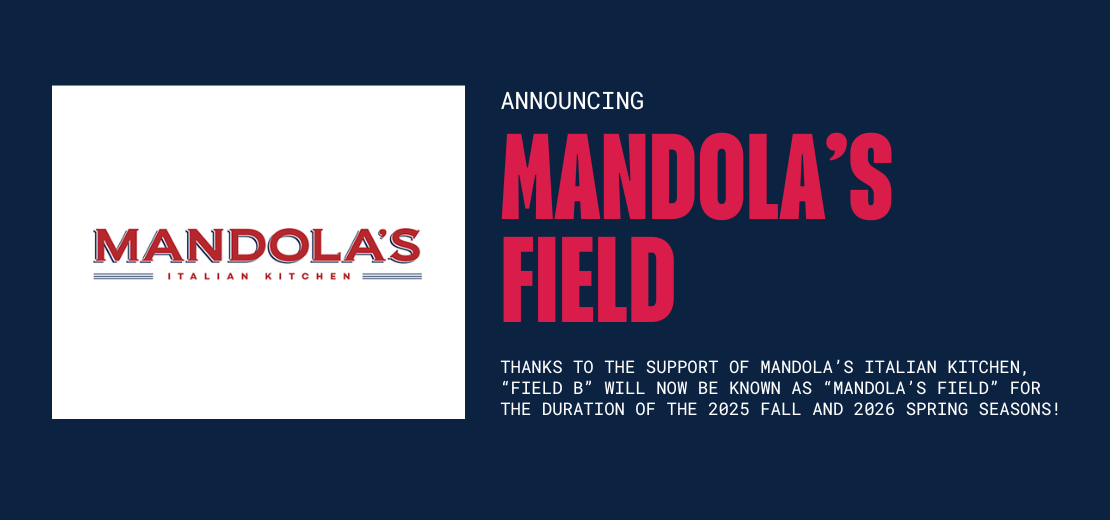 MANDOLA'S
ITALIAN KITCHEN

ANNOUNCING

MANDOLA'S FIELD

THANKS TO THE SUPPORT OF MANDOLA'S ITALIAN KITCHEN, "FIELD B" WILL NOW BE KNOWN AS "MANDOLA'S FIELD" FOR THE DURATION OF THE 2025 FALL AND 2026 SPRING SEASONS!